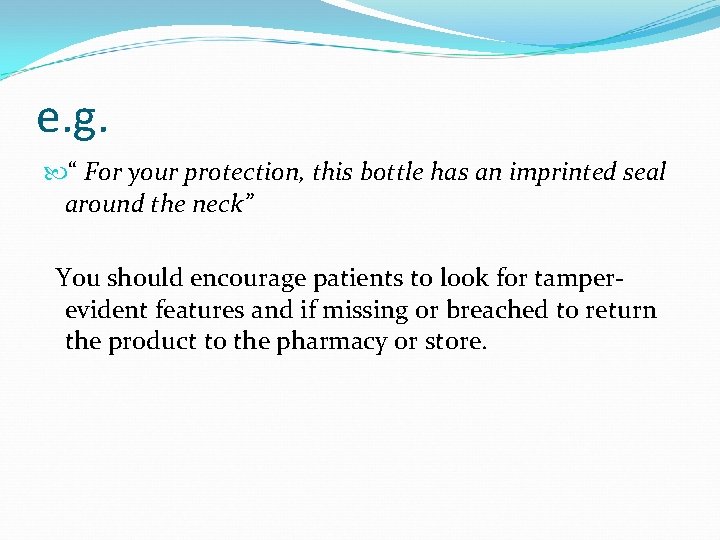 e.g.

“ For your protection, this bottle has an imprinted seal around the neck”

You should encourage patients to look for tamper-evident features and if missing or breached to return the product to the pharmacy or store.